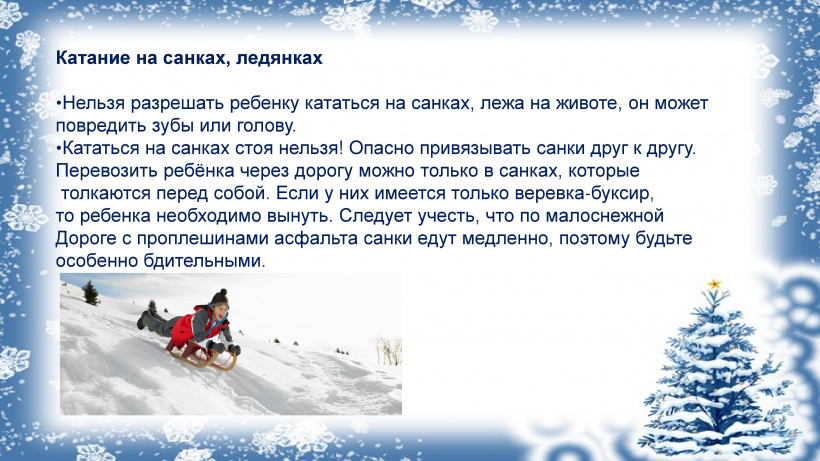 Катание на санках, ледянках

•Нельзя разрешать ребенку кататься на санках, лежа на животе, он может повредить зубы или голову.
•Кататься на санках стоя нельзя! Опасно привязывать санки друг к другу. Перевозить ребёнка через дорогу можно только в санках, которые толкаются перед собой. Если у них имеется только веревка-буксир, то ребенка необходимо вынуть. Следует учесть, что по малоснежной Дороге с проплешинами асфальта санки едут медленно, поэтому будьте особенно бдительными.